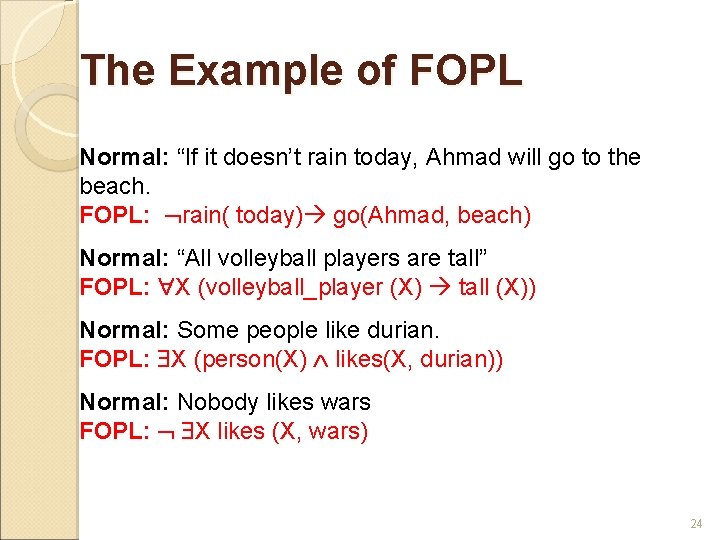 The Example of FOPL

Normal: “If it doesn’t rain today, Ahmad will go to the beach.
FOPL: $\neg$rain( today)$\rightarrow$ go(Ahmad, beach)

Normal: “All volleyball players are tall”
FOPL: $\forall$X (volleyball_player (X) $\rightarrow$ tall (X))

Normal: Some people like durian.
FOPL: $\exists$X (person(X) $\wedge$ likes(X, durian))

Normal: Nobody likes wars
FOPL: $\neg$ $\exists$X likes (X, wars)

24